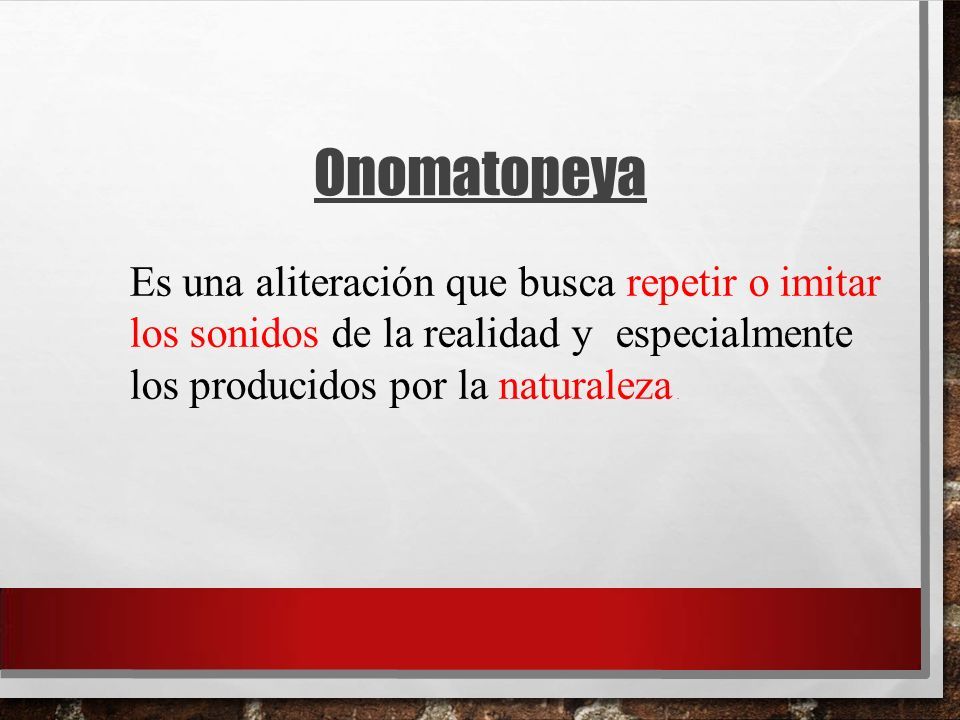 Onomatopeya

Es una aliteración que busca repetir o imitar los sonidos de la realidad y especialmente los producidos por la naturaleza.